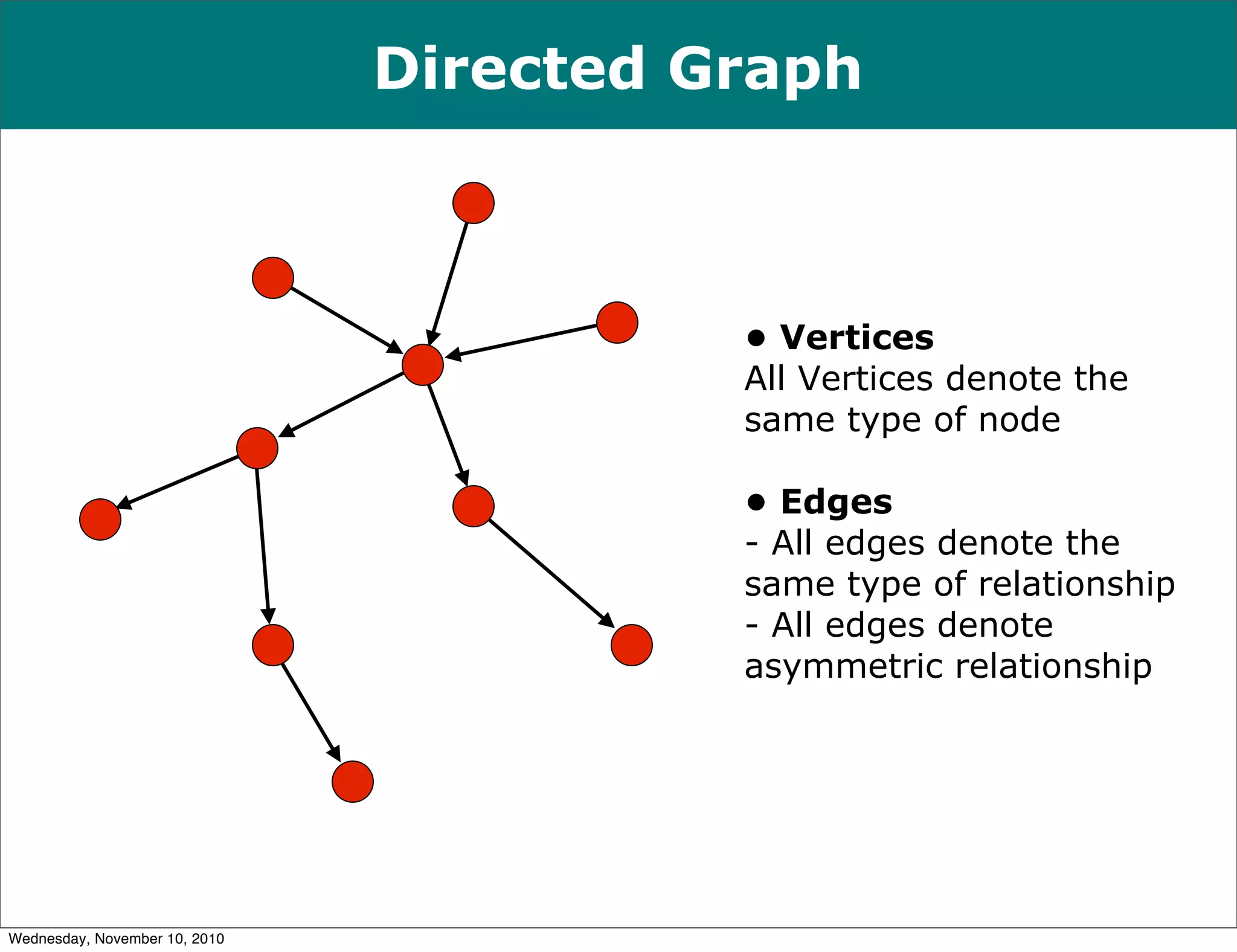 Directed Graph

• Vertices
All Vertices denote the same type of node

• Edges
- All edges denote the same type of relationship
- All edges denote asymmetric relationship

Wednesday, November 10, 2010